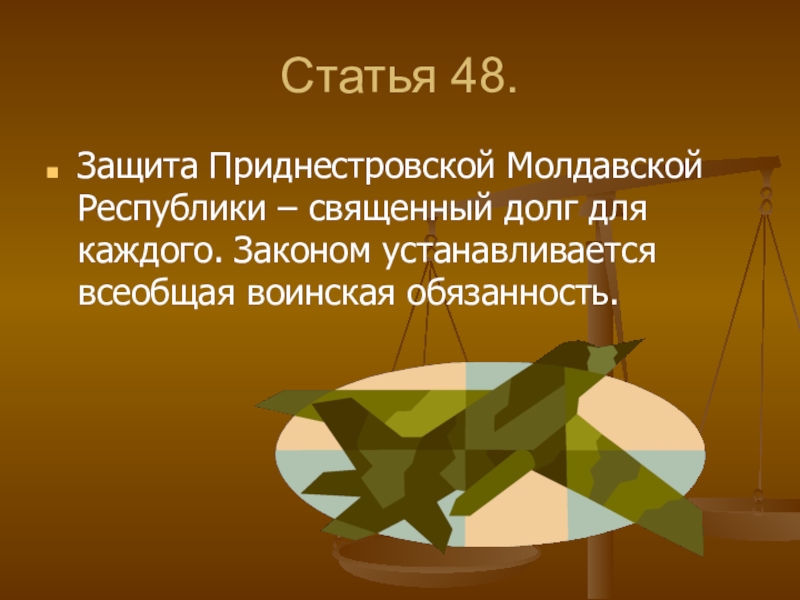 Статья 48.

Защита Приднестровской Молдавской Республики – священный долг для каждого. Законом устанавливается всеобщая воинская обязанность.